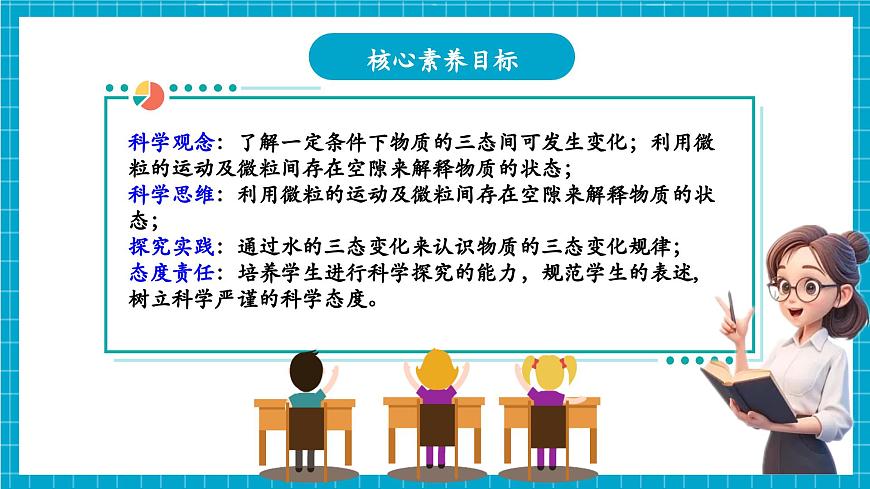 核心素养目标

科学观念：了解一定条件下物质的三态间可发生变化；利用微粒的运动及微粒间存在空隙来解释物质的状态；
科学思维：利用微粒的运动及微粒间存在空隙来解释物质的状态；
探究实践：通过水的三态变化来认识物质的三态变化规律；
态度责任：培养学生进行科学探究的能力，规范学生的表述，树立科学严谨的科学态度。